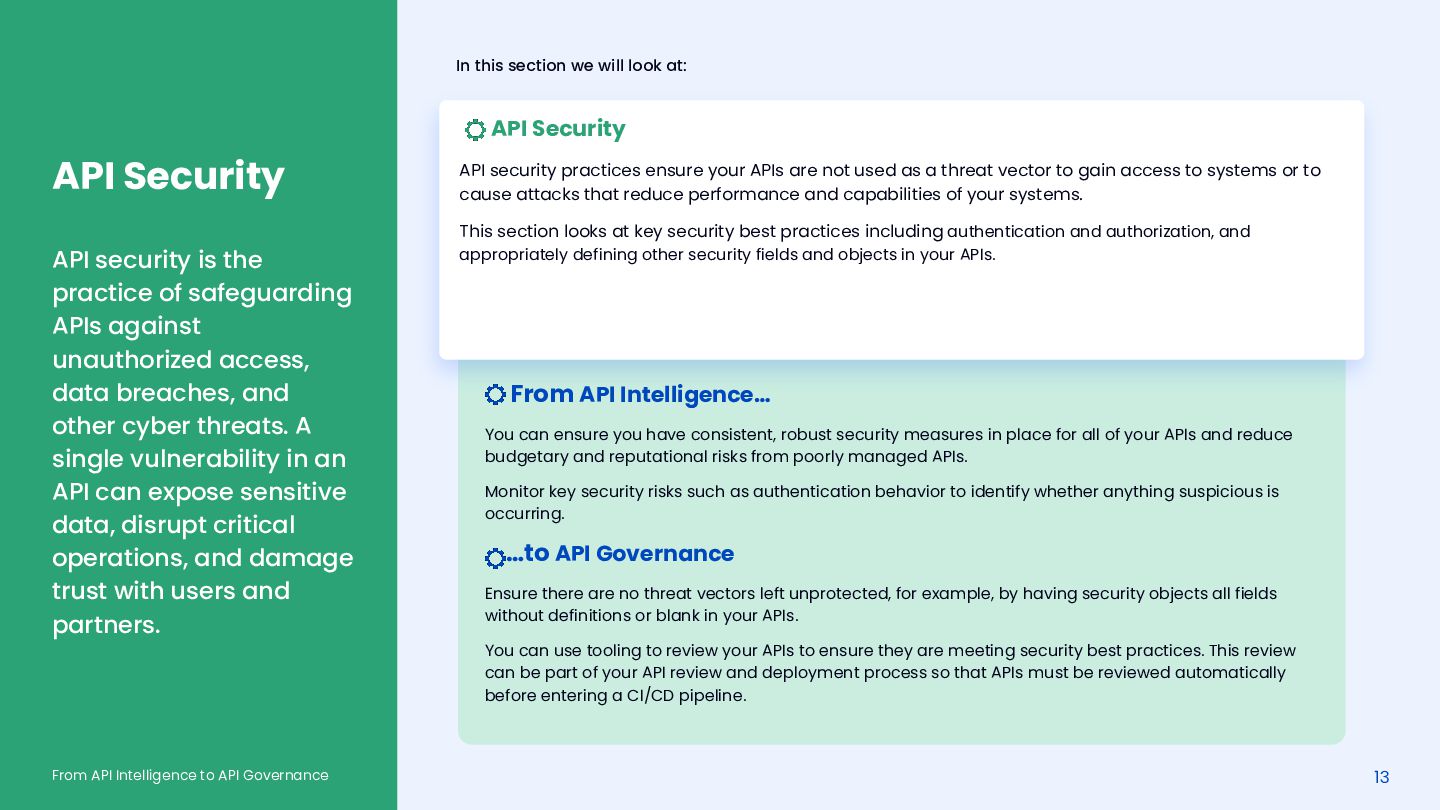 API Security

API security is the practice of safeguarding APIs against unauthorized access, data breaches, and other cyber threats. A single vulnerability in an API can expose sensitive data, disrupt critical operations, and damage trust with users and partners.

From API Intelligence to API Governance

In this section we will look at:

API Security

API security practices ensure your APIs are not used as a threat vector to gain access to systems or to cause attacks that reduce performance and capabilities of your systems.

This section looks at key security best practices including authentication and authorization, and appropriately defining other security fields and objects in your APIs.

From API Intelligence...

You can ensure you have consistent, robust security measures in place for all of your APIs and reduce budgetary and reputational risks from poorly managed APIs.

Monitor key security risks such as authentication behavior to identify whether anything suspicious is occurring.

...to API Governance

Ensure there are no threat vectors left unprotected, for example, by having security objects all fields without definitions or blank in your APIs.

You can use tooling to review your APIs to ensure they are meeting security best practices. This review can be part of your API review and deployment process so that APIs must be reviewed automatically before entering a CI/CD pipeline.

13